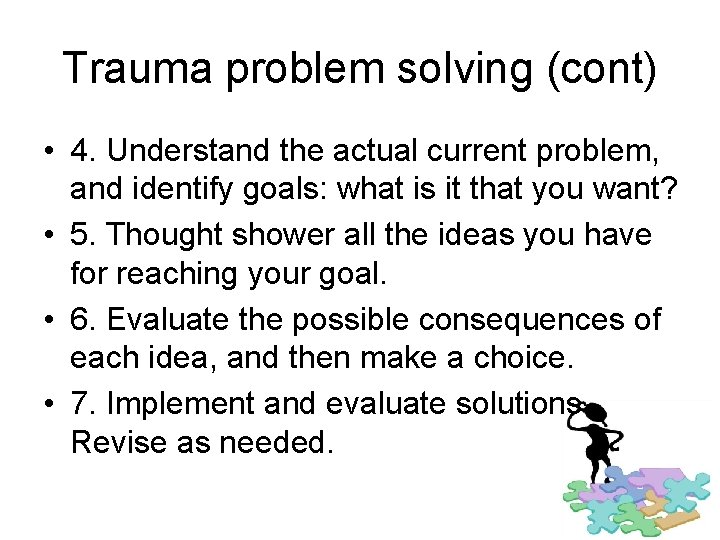 Trauma problem solving (cont)

• 4. Understand the actual current problem, and identify goals: what is it that you want?

• 5. Thought shower all the ideas you have for reaching your goal.

• 6. Evaluate the possible consequences of each idea, and then make a choice.

• 7. Implement and evaluate solutions. Revise as needed.